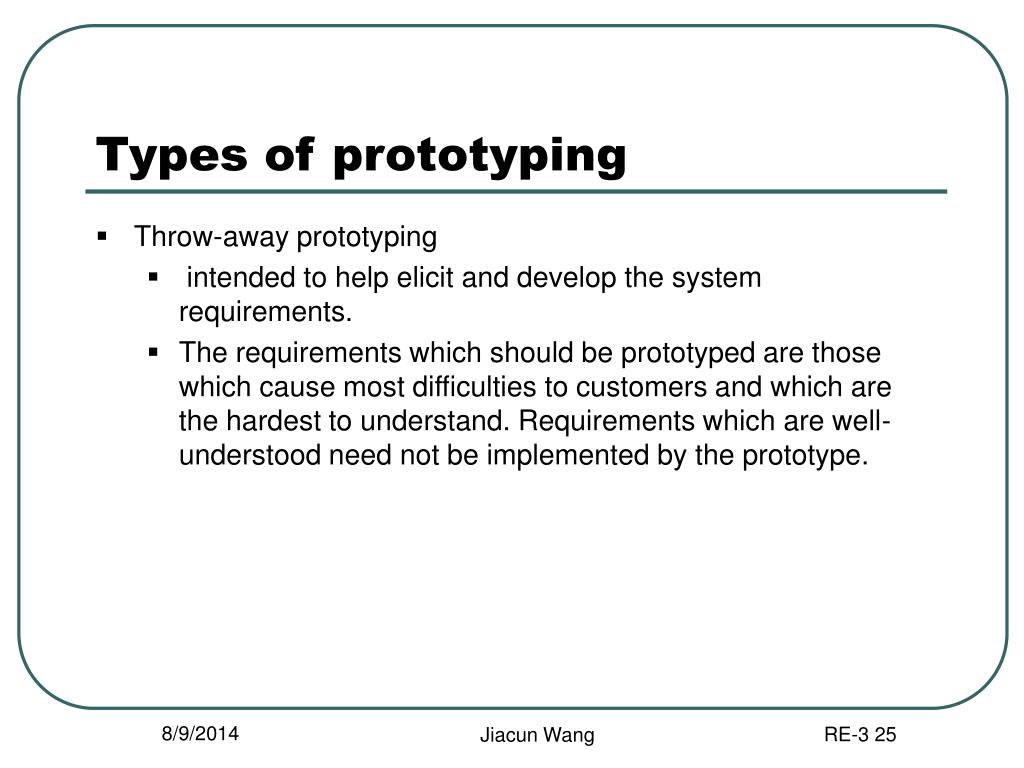 Types of prototyping

▪ Throw-away prototyping

▪ intended to help elicit and develop the system requirements.

▪ The requirements which should be prototyped are those which cause most difficulties to customers and which are the hardest to understand. Requirements which are well-understood need not be implemented by the prototype.

8/9/2014

Jiacun Wang

RE-3 25